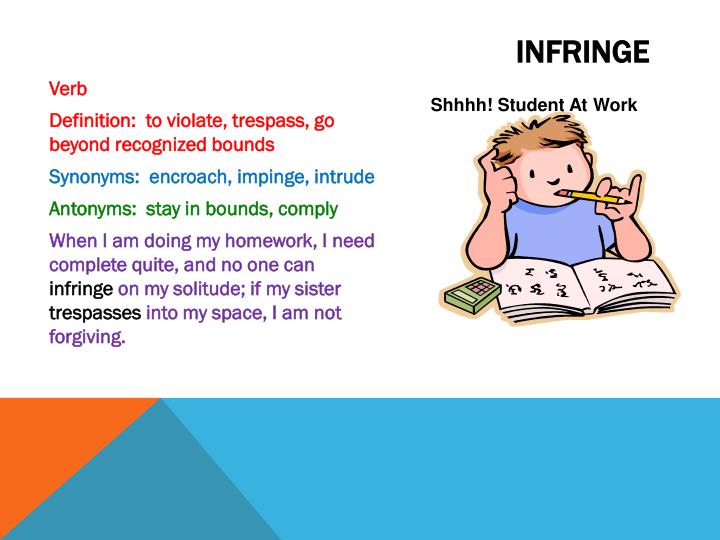 INFRINGE

Verb

Definition: to violate, trespass, go beyond recognized bounds

Synonyms: encroach, impinge, intrude

Antonyms: stay in bounds, comply

When I am doing my homework, I need complete quite, and no one can infringe on my solitude; if my sister trespasses into my space, I am not forgiving.

Shhhh! Student At Work